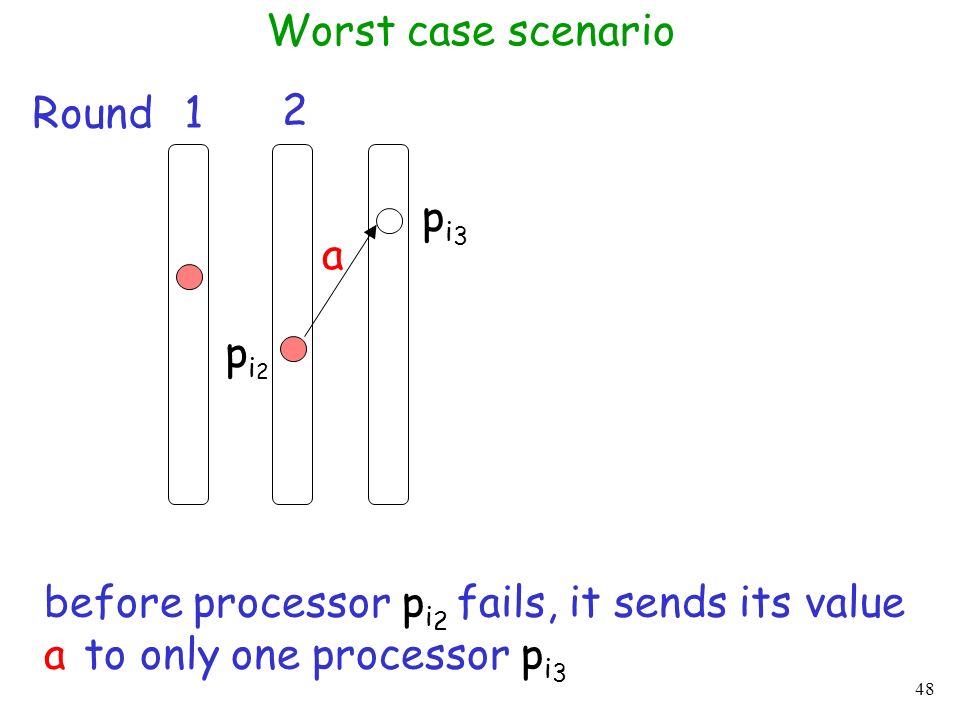 Worst case scenario

Round 1 2

$p_{i_3}$

a

$p_{i_2}$

before processor $p_{i_2}$ fails, it sends its value a to only one processor $p_{i_3}$

48